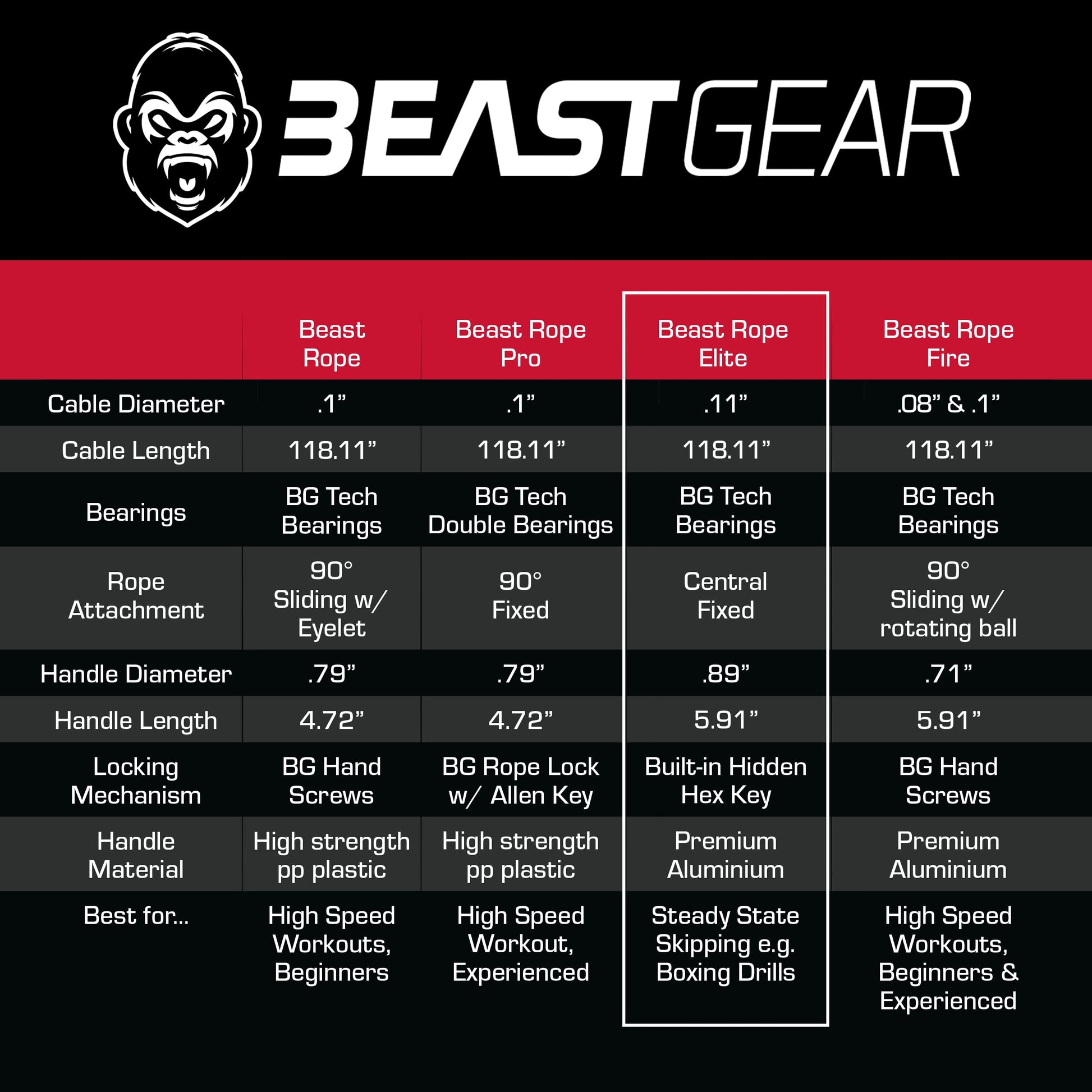 BEASTGEAR

| | Beast Rope | Beast Rope Pro | Beast Rope Elite | Beast Rope Fire |
|---|---|---|---|---|
| Cable Diameter | .1” | .1” | .11” | .08” & .1” |
| Cable Length | 118.11” | 118.11” | 118.11” | 118.11” |
| Bearings | BG Tech Bearings | BG Tech Double Bearings | BG Tech Bearings | BG Tech Bearings |
| Rope Attachment | 90° Sliding w/ Eyelet | 90° Fixed | Central Fixed | 90° Sliding w/ rotating ball |
| Handle Diameter | .79” | .79” | .89” | .71” |
| Handle Length | 4.72” | 4.72” | 5.91” | 5.91” |
| Locking Mechanism | BG Hand Screws | BG Rope Lock w/ Allen Key | Built-in Hidden Hex Key | BG Hand Screws |
| Handle Material | High strength pp plastic | High strength pp plastic | Premium Aluminium | Premium Aluminium |
| Best for... | High Speed Workouts, Beginners | High Speed Workout, Experienced | Steady State Skipping e.g. Boxing Drills | High Speed Workouts, Beginners & Experienced |